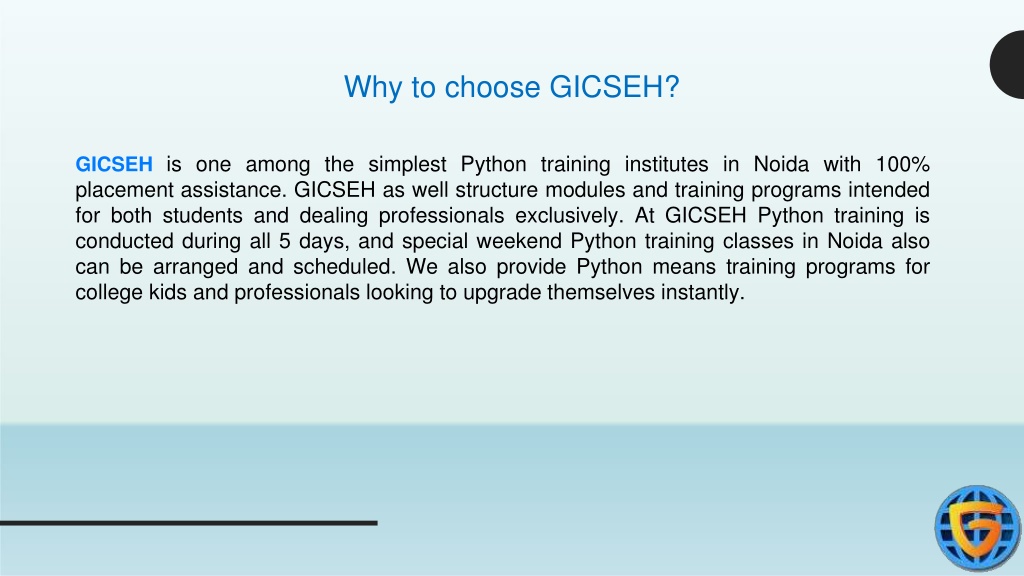 Why to choose GICSEH?

GICSEH is one among the simplest Python training institutes in Noida with 100% placement assistance. GICSEH as well structure modules and training programs intended for both students and dealing professionals exclusively. At GICSEH Python training is conducted during all 5 days, and special weekend Python training classes in Noida also can be arranged and scheduled. We also provide Python means training programs for college kids and professionals looking to upgrade themselves instantly.